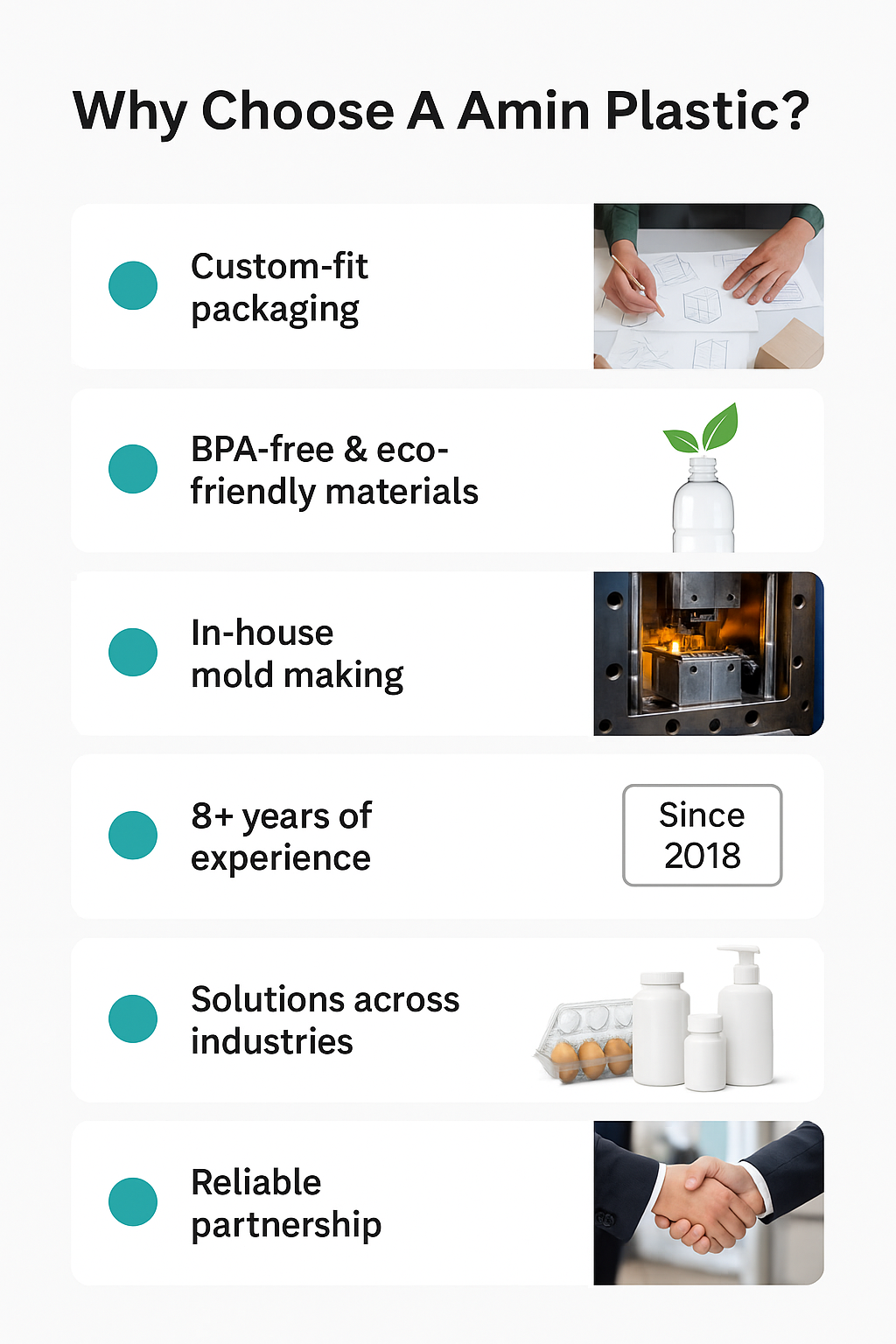 Why Choose A Amin Plastic?

Custom-fit packaging

BPA-free & eco-friendly materials

In-house mold making

8+ years of experience

Since 2018

Solutions across industries

Reliable partnership